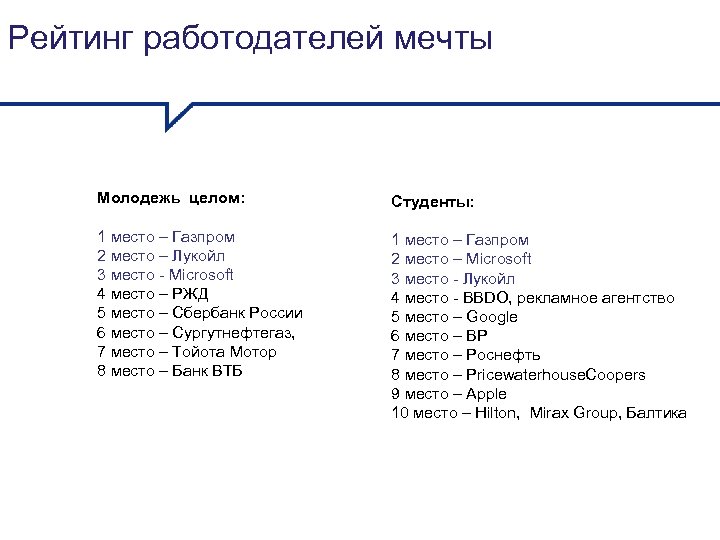 Рейтинг работодателей мечты

Молодежь целом:

1 место – Газпром
2 место – Лукойл
3 место - Microsoft
4 место – РЖД
5 место – Сбербанк России
6 место – Сургутнефтегаз,
7 место – Тойота Мотор
8 место – Банк ВТБ

Студенты:

1 место – Газпром
2 место – Microsoft
3 место - Лукойл
4 место - BBDO, рекламное агентство
5 место – Google
6 место – BP
7 место – Роснефть
8 место – PricewaterhouseCoopers
9 место – Apple
10 место – Hilton, Mirax Group, Балтика